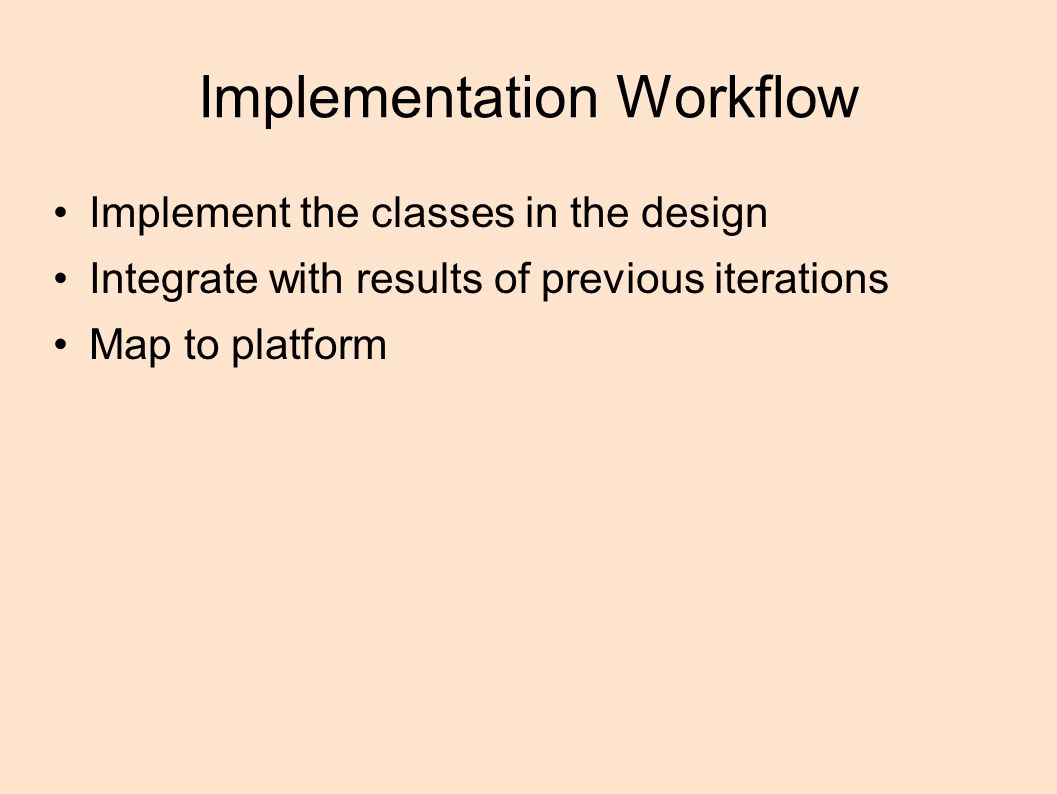 Implementation Workflow

• Implement the classes in the design
• Integrate with results of previous iterations
• Map to platform